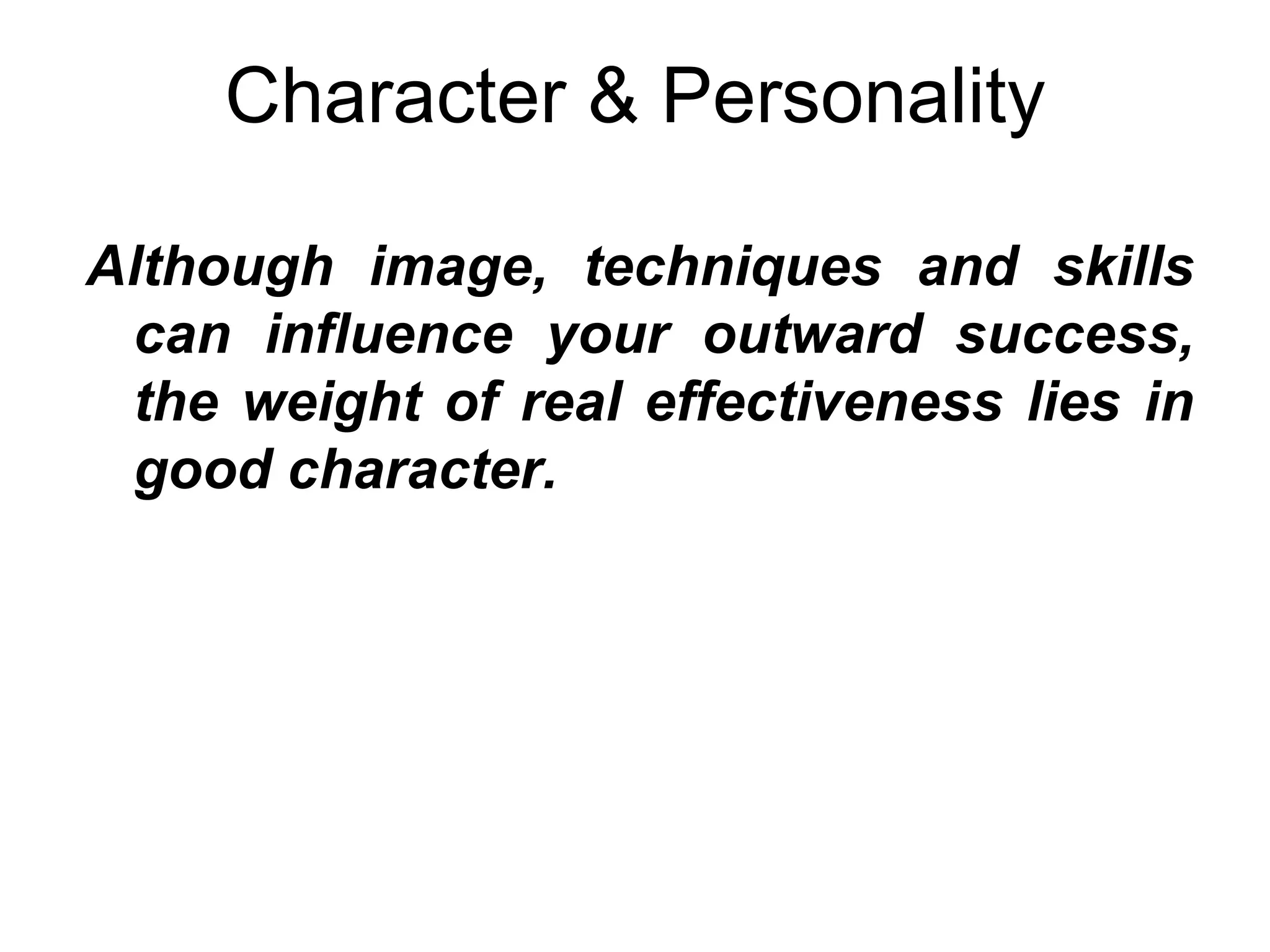 Character & Personality

Although image, techniques and skills can influence your outward success, the weight of real effectiveness lies in good character.